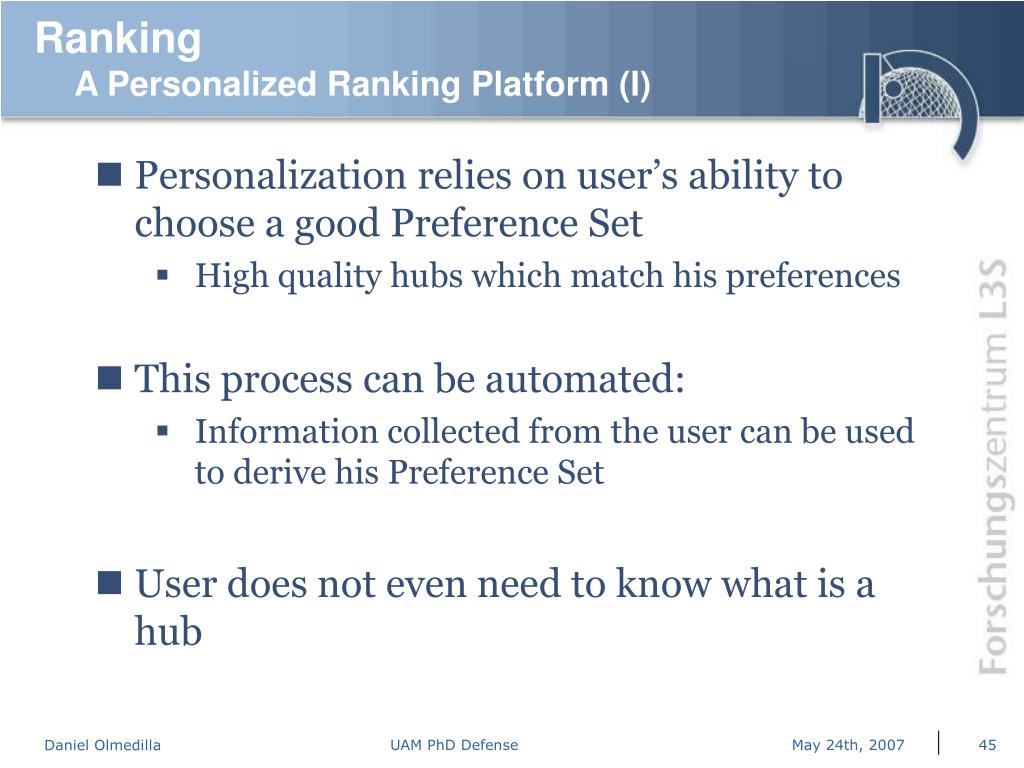 Ranking
A Personalized Ranking Platform (I)

Personalization relies on user’s ability to choose a good Preference Set

High quality hubs which match his preferences

This process can be automated:

Information collected from the user can be used to derive his Preference Set

User does not even need to know what is a hub

Forschungszentrum L3S

Daniel Olmedilla UAM PhD Defense May 24th, 2007 45